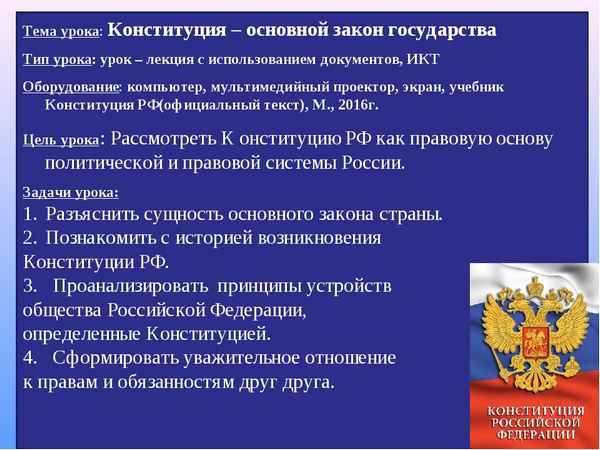 Тема урока: Конституция – основной закон государства

Тип урока: урок – лекция с использованием документов, ИКТ

Оборудование: компьютер, мультимедийный проектор, экран, учебник Конституция РФ(оф ициальный текст), М., 2016г.

Цель урока: Рассмотреть К онституцию РФ как правовую основу политической и правовой системы России.

Задачи урока:
1. Разъяснить сущность основного закона страны.
2. Познакомить с историей возникновения Конституции РФ.
3. Проанализировать принципы устройств общества Российской Федерации, определенные Конституцией.
4. Сформировать уважительное отношение к правам и обязанностям друг друга.

КОНСТИТУЦИЯ РОССИЙСКОЙ ФЕДЕРАЦИИ